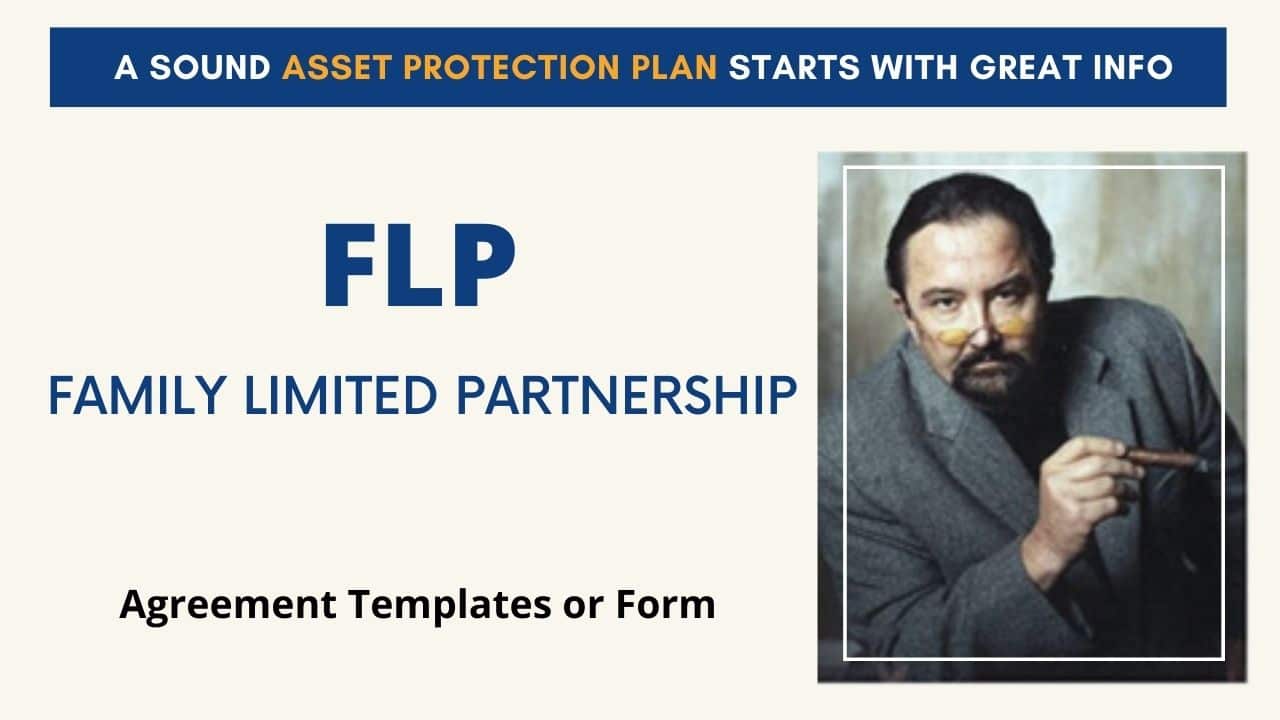 A SOUND ASSET PROTECTION PLAN STARTS WITH GREAT INFO

FLP

FAMILY LIMITED PARTNERSHIP

Agreement Templates or Form